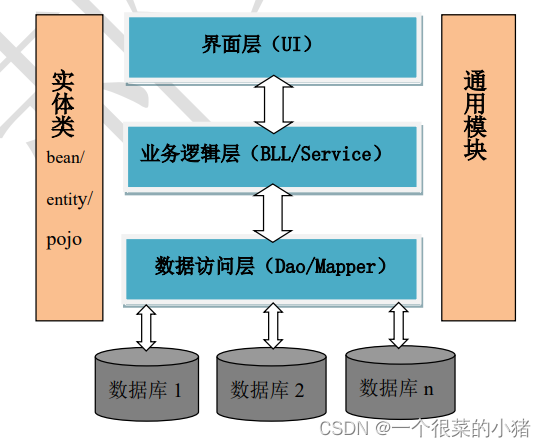 实体类 bean/ entity/ pojo

界面层（UI）

业务逻辑层（BLL/Service）

数据访问层（Dao/Mapper）

通用模块

数据库 1

数据库 2

数据库 n

CSDN @一个很菜的小猪